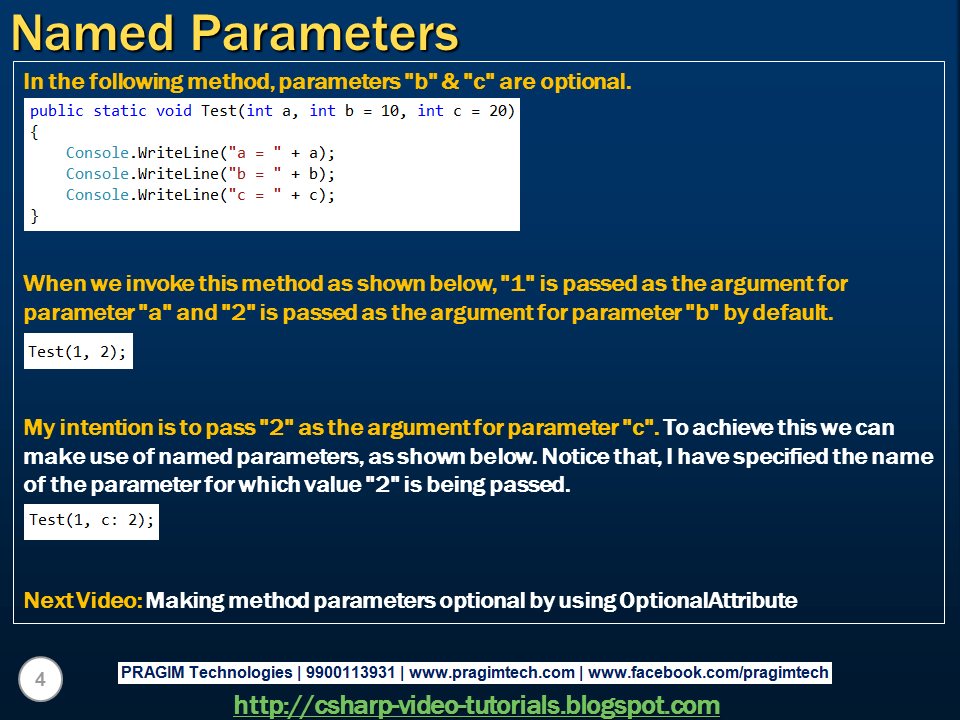 Named Parameters

In the following method, parameters "b" & "c" are optional.

public static void Test(int a, int b = 10, int c = 20)
{
    Console.WriteLine("a = " + a);
    Console.WriteLine("b = " + b);
    Console.WriteLine("c = " + c);
}

When we invoke this method as shown below, "1" is passed as the argument for parameter "a" and "2" is passed as the argument for parameter "b" by default.

Test(1, 2);

My intention is to pass "2" as the argument for parameter "c". To achieve this we can make use of named parameters, as shown below. Notice that, I have specified the name of the parameter for which value "2" is being passed.

Test(1, c: 2);

Next Video: Making method parameters optional by using OptionalAttribute

4

PRAGIM Technologies | 9900113931 | www.pragimtech.com | www.facebook.com/pragimtech

http://csharp-video-tutorials.blogspot.com